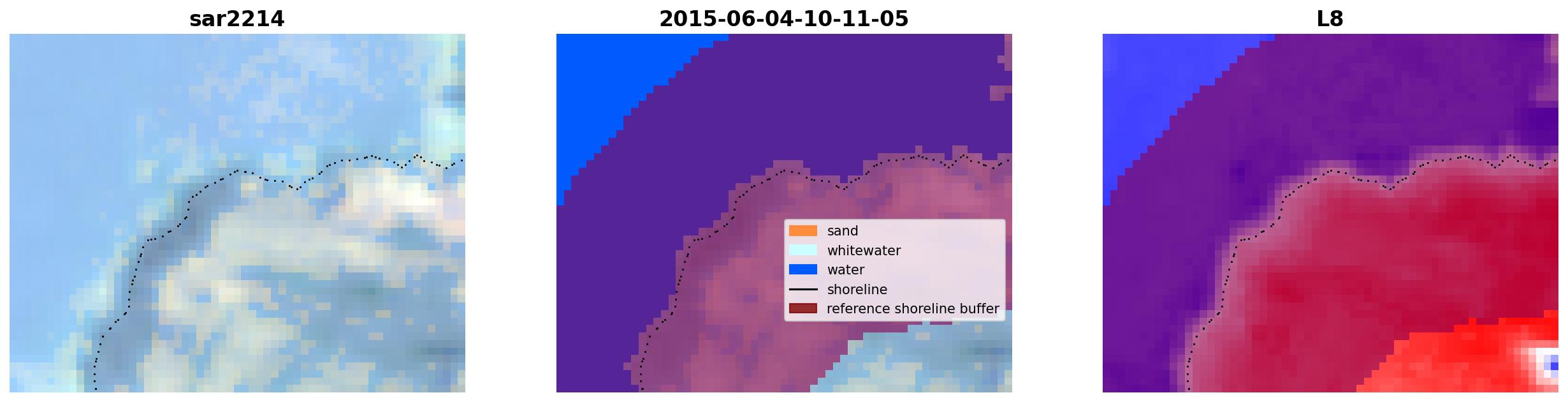 sar2214

2015-06-04-10-11-05

sand
whitewater
water
shoreline
reference shoreline buffer

L8